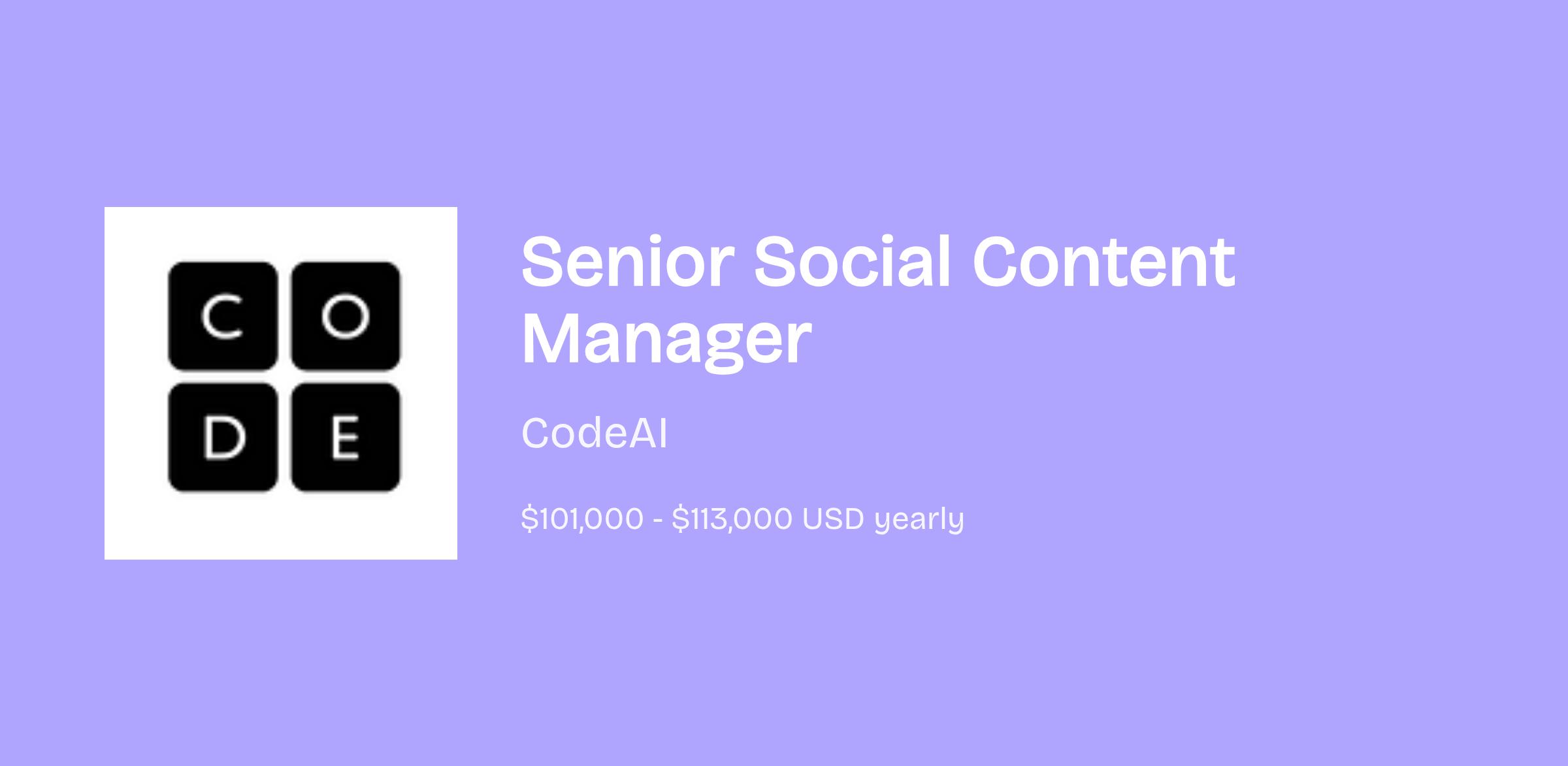 C O
D E

Senior Social Content Manager

CodeAI

\$101,000 - \$113,000 USD yearly